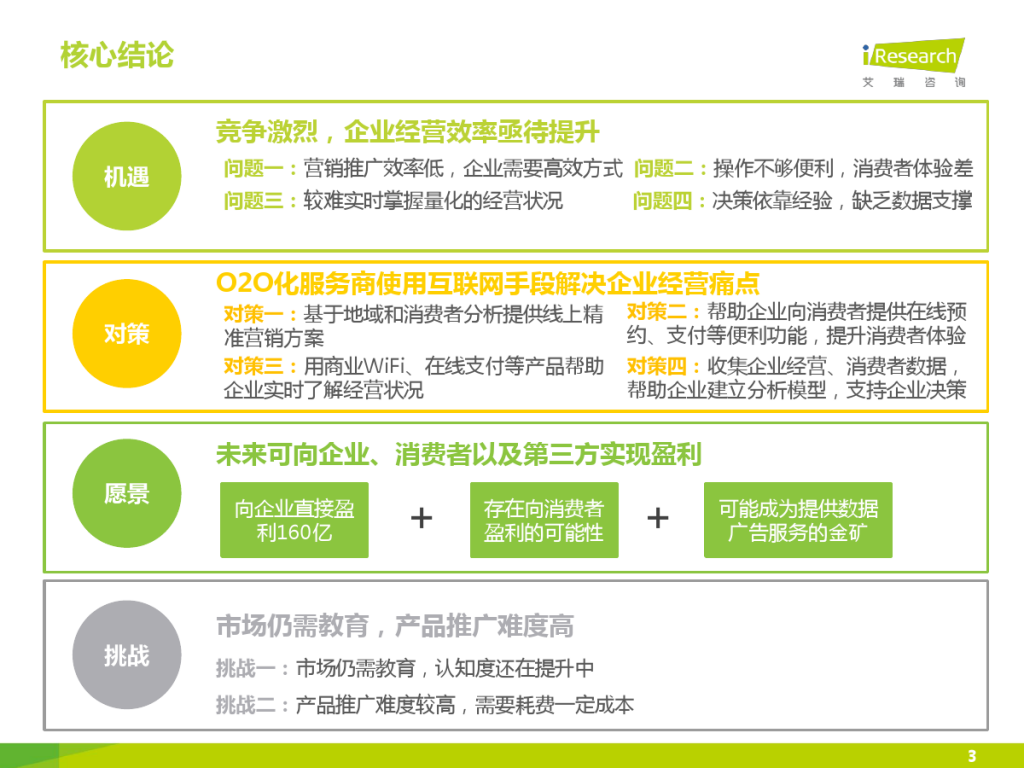 核心结论

iResearch
艾瑞咨询

机遇

竞争激烈，企业经营效率亟待提升

问题一：营销推广效率低，企业需要高效方式
问题二：操作不够便利，消费者体验差
问题三：较难实时掌握量化的经营状况
问题四：决策依靠经验，缺乏数据支撑

对策

O2O化服务商使用互联网手段解决企业经营痛点

对策一：基于地域和消费者分析提供线上精准营销方案
对策二：帮助企业向消费者提供在线预约、支付等便利功能，提升消费者体验
对策三：用商业WiFi、在线支付等产品帮助企业实时了解经营状况
对策四：收集企业经营、消费者数据，帮助企业建立分析模型，支持企业决策

愿景

未来可向企业、消费者以及第三方实现盈利

向企业直接盈利160亿
+
存在向消费者盈利的可能性
+
可能成为提供数据广告服务的金矿

挑战

市场仍需教育，产品推广难度高

挑战一：市场仍需教育，认知度还在提升中
挑战二：产品推广难度较高，需要耗费一定成本

3